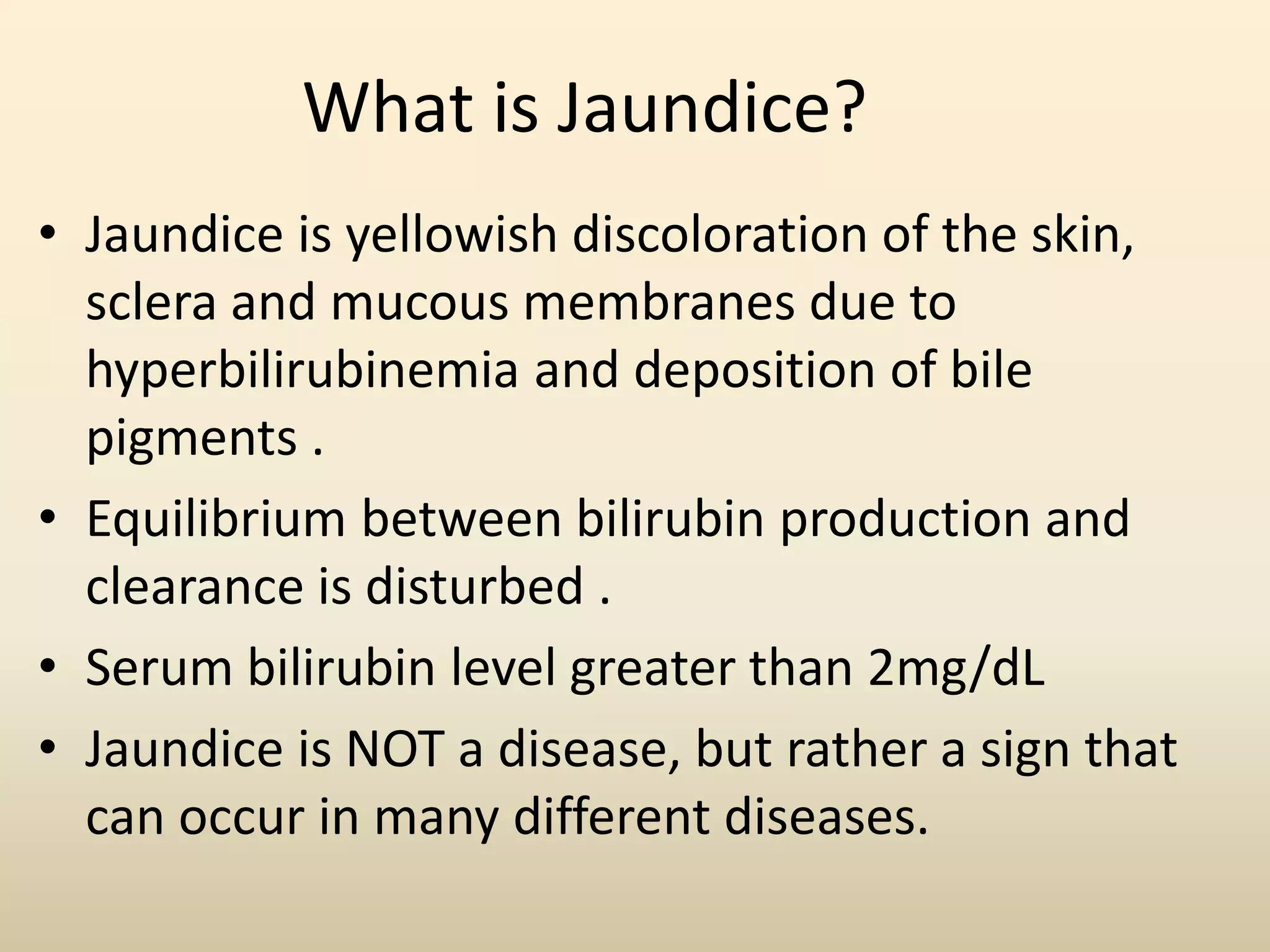 What is Jaundice?

• Jaundice is yellowish discoloration of the skin, sclera and mucous membranes due to hyperbilirubinemia and deposition of bile pigments .

• Equilibrium between bilirubin production and clearance is disturbed .

• Serum bilirubin level greater than 2mg/dL

• Jaundice is NOT a disease, but rather a sign that can occur in many different diseases.